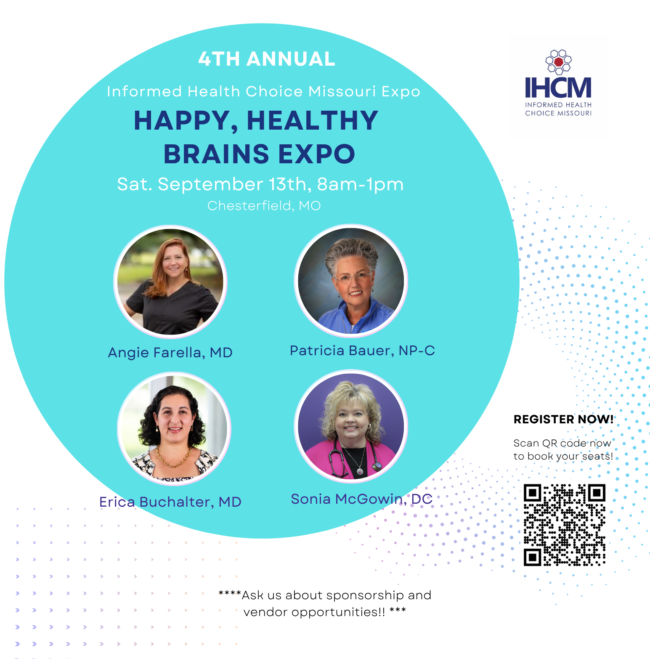 4TH ANNUAL
Informed Health Choice Missouri Expo
HAPPY, HEALTHY BRAINS EXPO
Sat. September 13th, 8am-1pm
Chesterfield, MO

IHCM
INFORMED HEALTH CHOICE MISSOURI

Angie Farella, MD
Patricia Bauer, NP-C
Erica Buchalter, MD
Sonia McGowin, DC

REGISTER NOW!
Scan QR code now to book your seats!

****Ask us about sponsorship and vendor opportunities!! ***